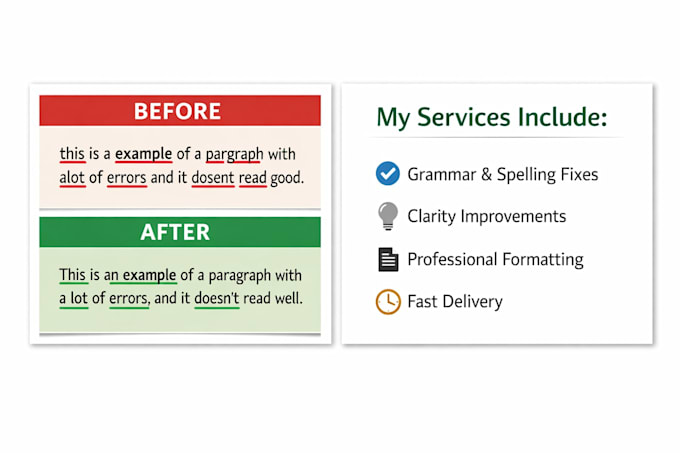 BEFORE

this is a example of a pargraph with alot of errors and it dosent read good.

AFTER

This is an example of a paragraph with a lot of errors, and it doesn't read well.

My Services Include:

Grammar & Spelling Fixes

Clarity Improvements

Professional Formatting

Fast Delivery